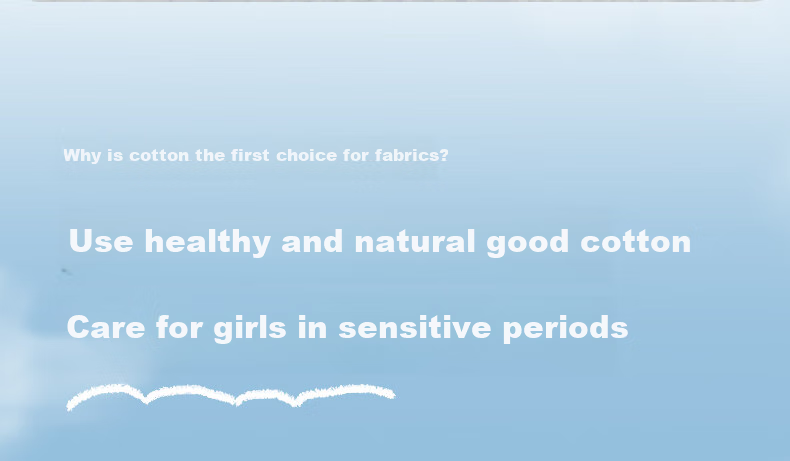 Why is cotton the first choice for fabrics?

Use healthy and natural good cotton

Care for girls in sensitive periods